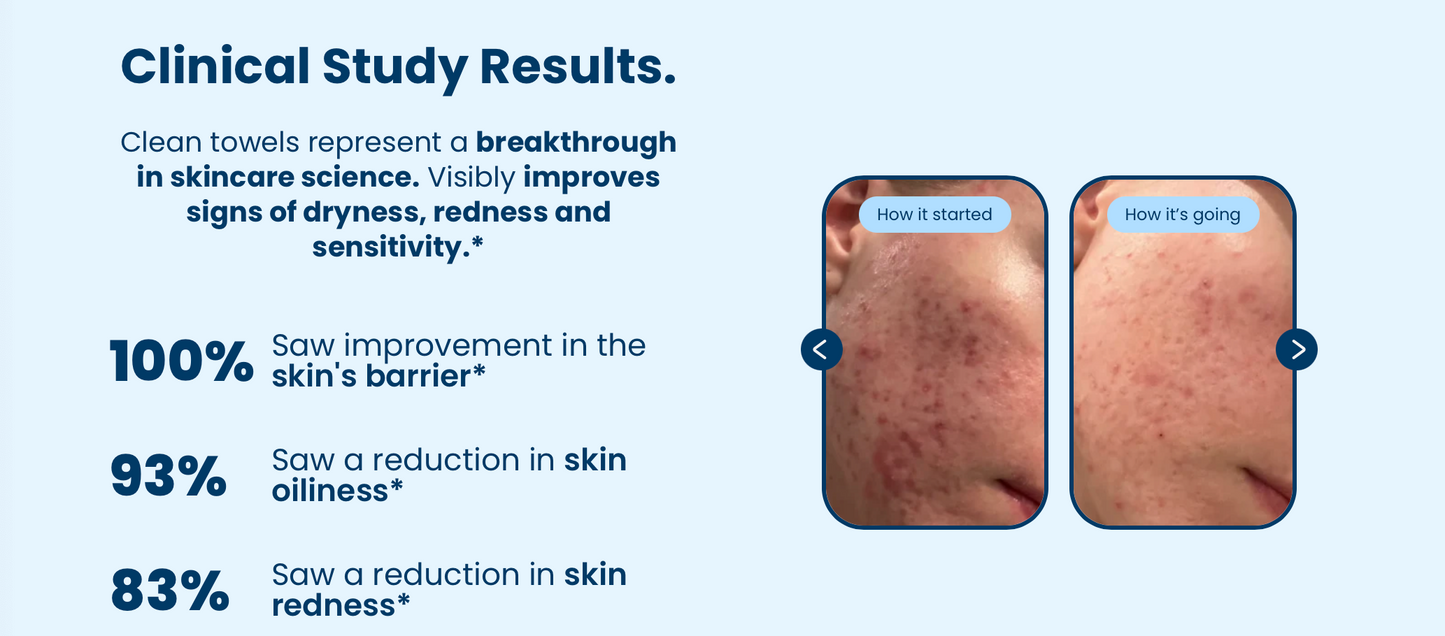 Clinical Study Results.

Clean towels represent a breakthrough in skincare science. Visibly improves signs of dryness, redness and sensitivity.*

100% Saw improvement in the skin's barrier*

93% Saw a reduction in skin oiliness*

83% Saw a reduction in skin redness*

How it started

How it's going